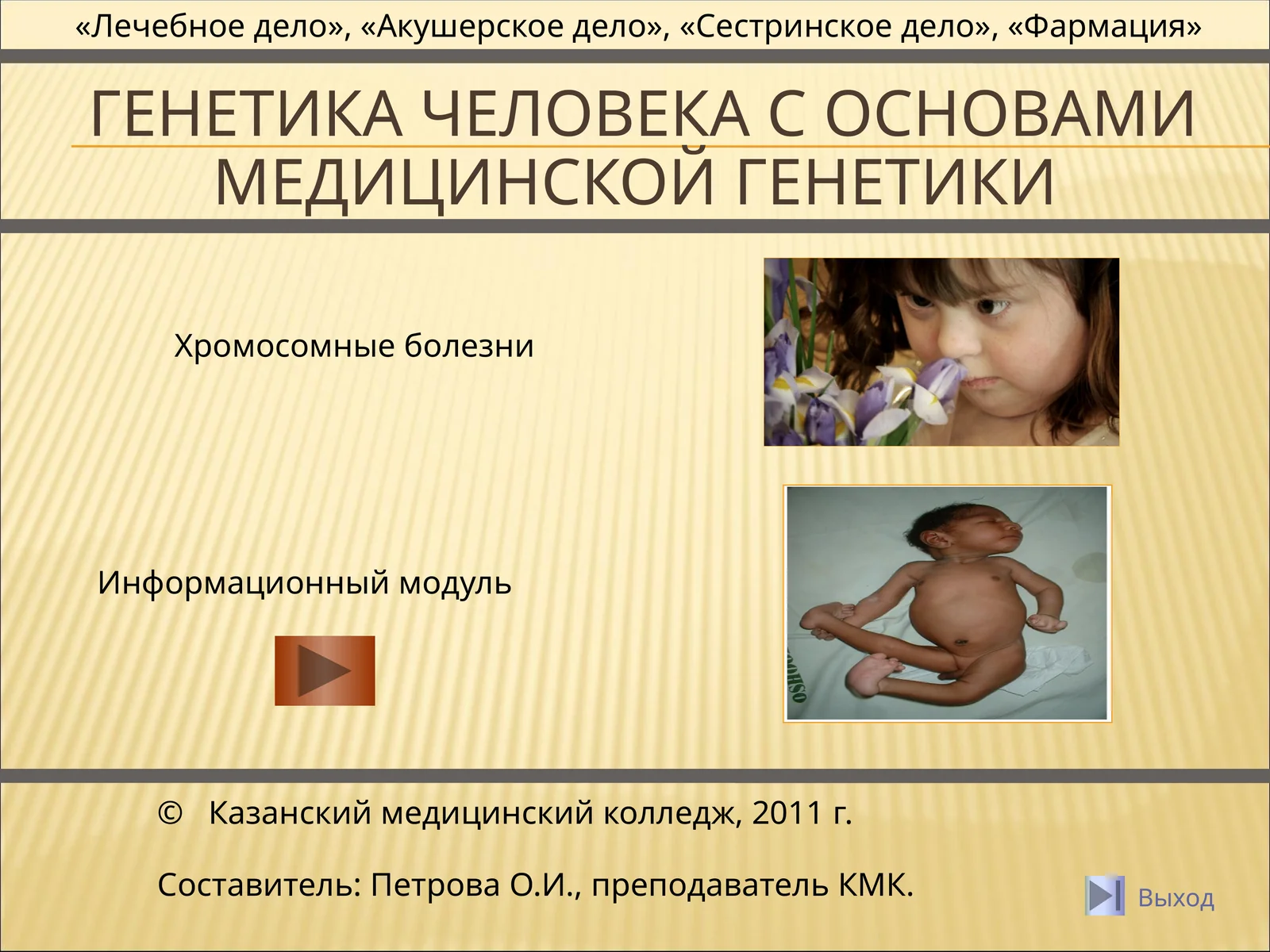 «Лечебное дело», «Акушерское дело», «Сестринское дело», «Фармация»

ГЕНЕТИКА ЧЕЛОВЕКА С ОСНОВАМИ МЕДИЦИНСКОЙ ГЕНЕТИКИ

Хромосомные болезни

Информационный модуль

© Казанский медицинский колледж, 2011 г.

Составитель: Петрова О.И., преподаватель КМК.

Выход